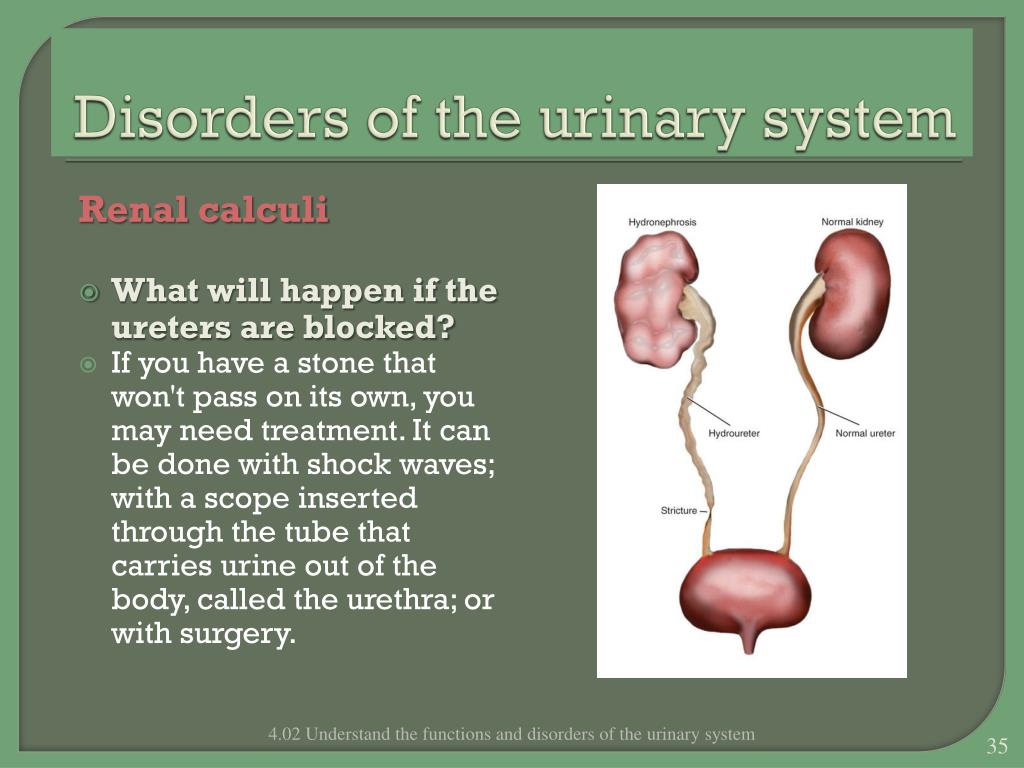 Disorders of the urinary system

Renal calculi

What will happen if the ureters are blocked?

If you have a stone that won't pass on its own, you may need treatment. It can be done with shock waves; with a scope inserted through the tube that carries urine out of the body, called the urethra; or with surgery.

Hydronephrosis

Normal kidney

Hydroureter

Normal ureter

Stricture

4.02 Understand the functions and disorders of the urinary system

35